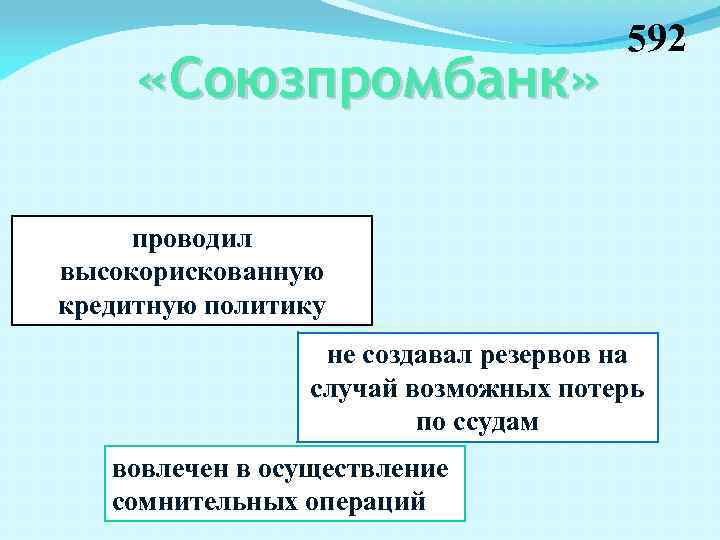 592

«Союзпромбанк»

проводил высокорискованную кредитную политику

не создавал резервов на случай возможных потерь по ссудам

вовлечен в осуществление сомнительных операций